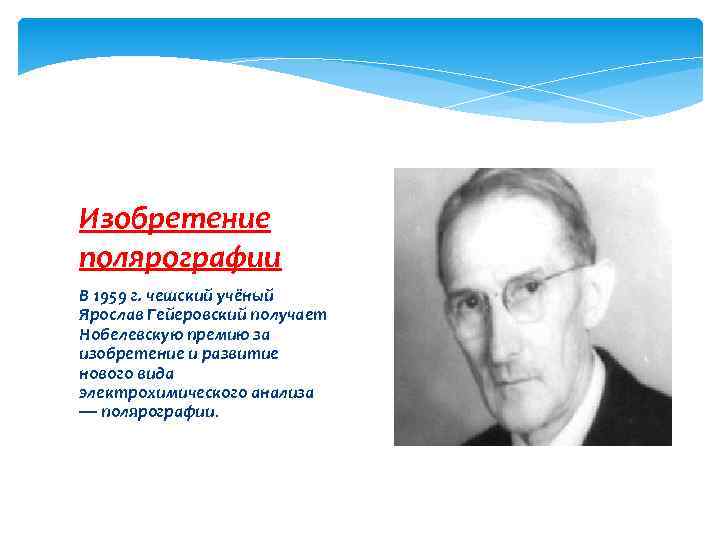 Изобретение полярографии

В 1959 г. чешский учёный Ярослав Гейеровский получает Нобелевскую премию за изобретение и развитие нового вида электрохимического анализа — полярографии.